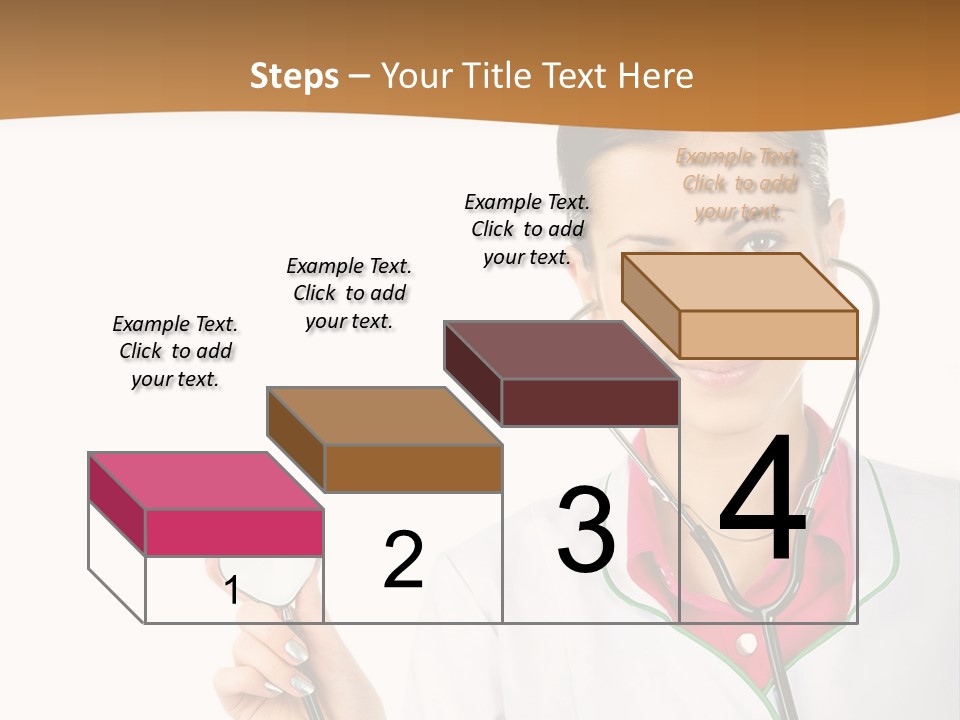 Steps – Your Title Text Here

Example Text. Click to add your text.

Example Text. Click to add your text.

Example Text. Click to add your text.

Example Text. Click to add your text.

1

2

3

4